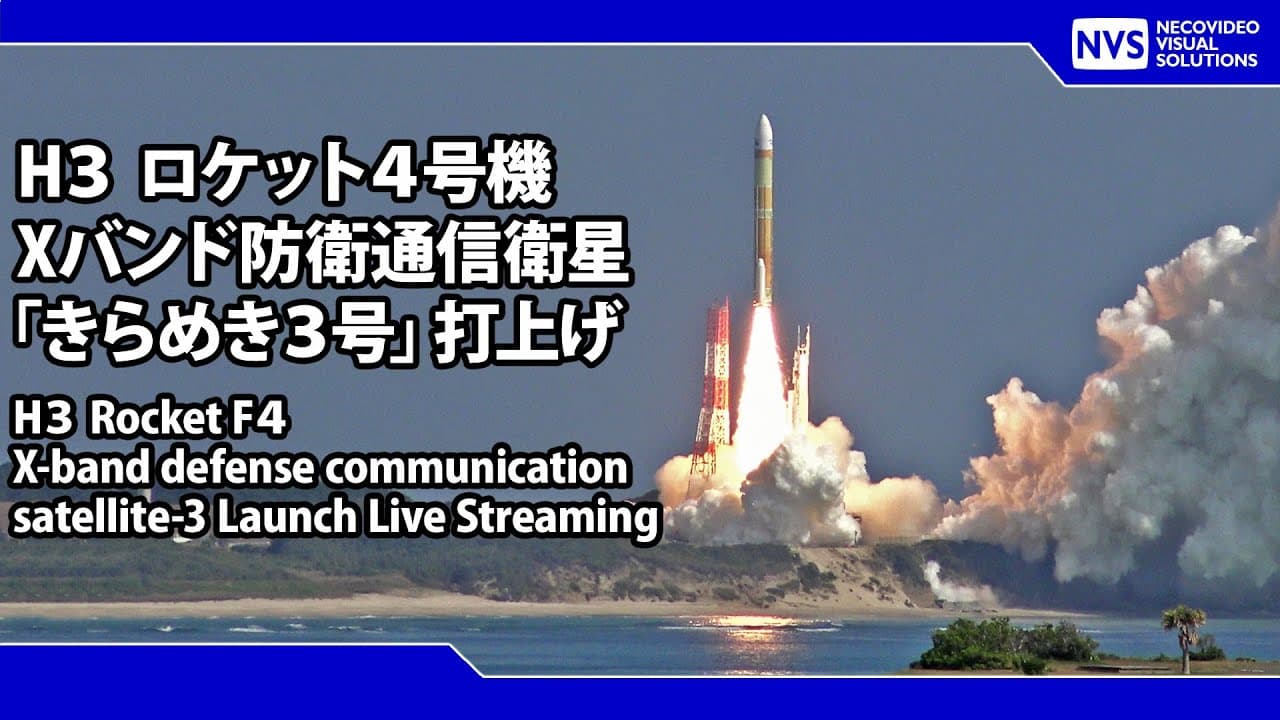 NVS NECOVIDEO VISUAL SOLUTIONS

H3 ロケット4号機
Xバンド防衛通信衛星
「きらめき3号」打上げ

H3 Rocket F4
X-band defense communication satellite-3 Launch Live Streaming